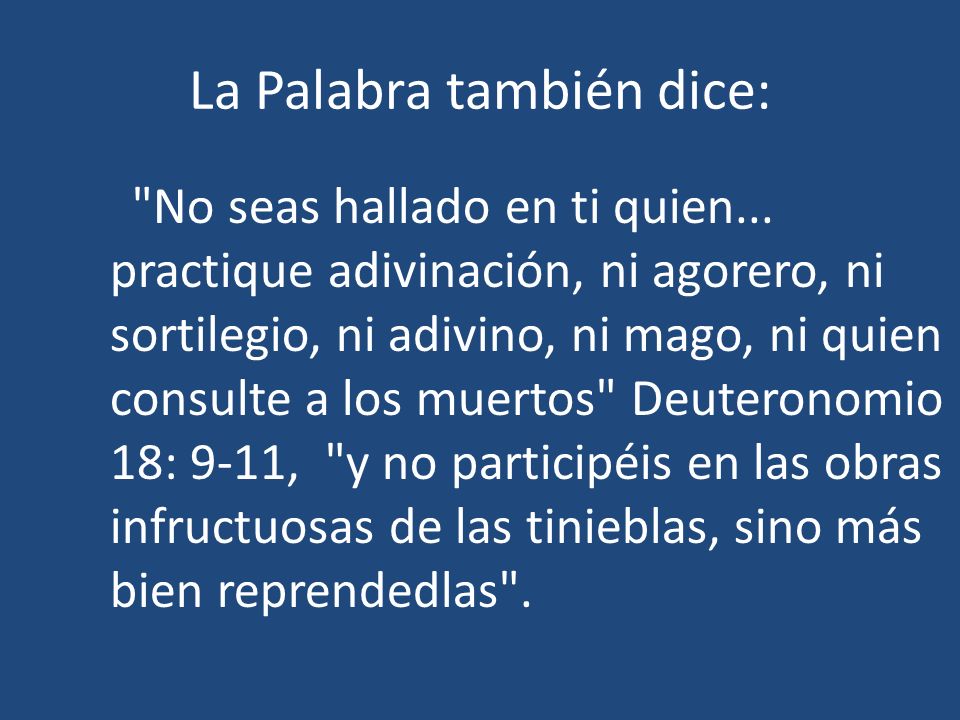 La Palabra también dice:

"No seas hallado en ti quien... practique adivinación, ni agorero, ni sortilegio, ni adivino, ni mago, ni quien consulte a los muertos" Deuteronomio 18: 9-11, "y no participéis en las obras infructuosas de las tinieblas, sino más bien reprendedlas".